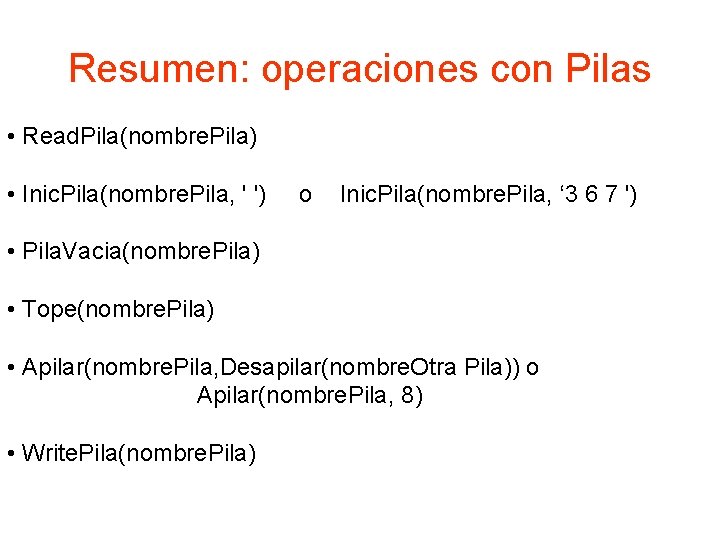 Resumen: operaciones con Pilas

• ReadPila(nombrePila)

• InicPila(nombrePila, ' ') o InicPila(nombrePila, ‘3 6 7 ')

• PilaVacia(nombrePila)

• Tope(nombrePila)

• Apilar(nombrePila,Desapilar(nombreOtra Pila)) o
Apilar(nombrePila, 8)

• WritePila(nombrePila)